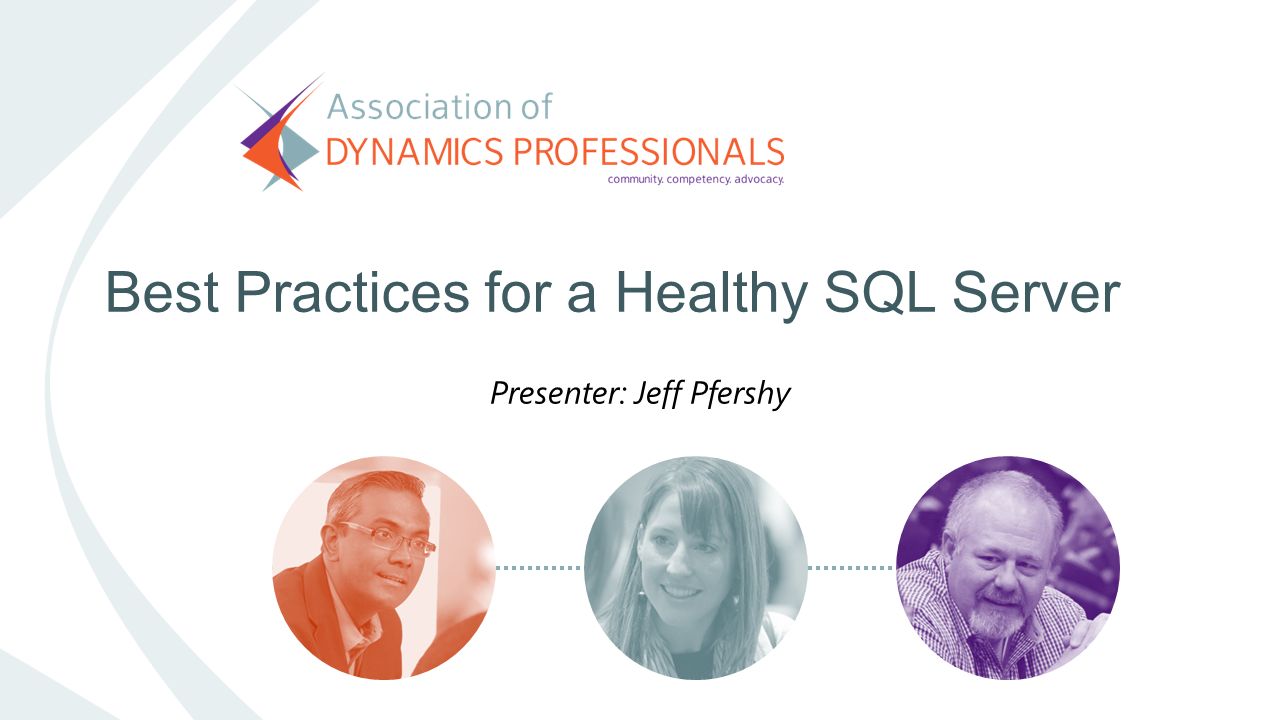 Association of
DYNAMICS PROFESSIONALS
community. competency. advocacy.

Best Practices for a Healthy SQL Server

Presenter: Jeff Pfershy